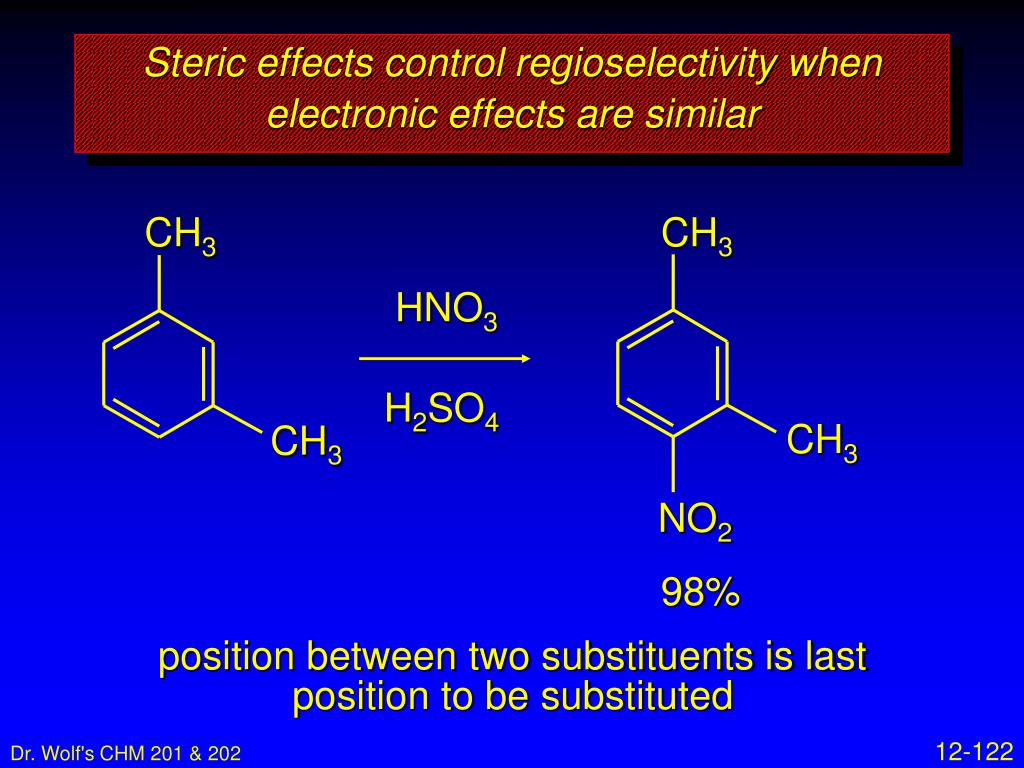 Steric effects control regioselectivity when electronic effects are similar

$CH_3$

$CH_3$

$HNO_3$

$H_2SO_4$

$CH_3$

$CH_3$

$NO_2$

98%

position between two substituents is last position to be substituted

Dr. Wolf's CHM 201 & 202

12-122